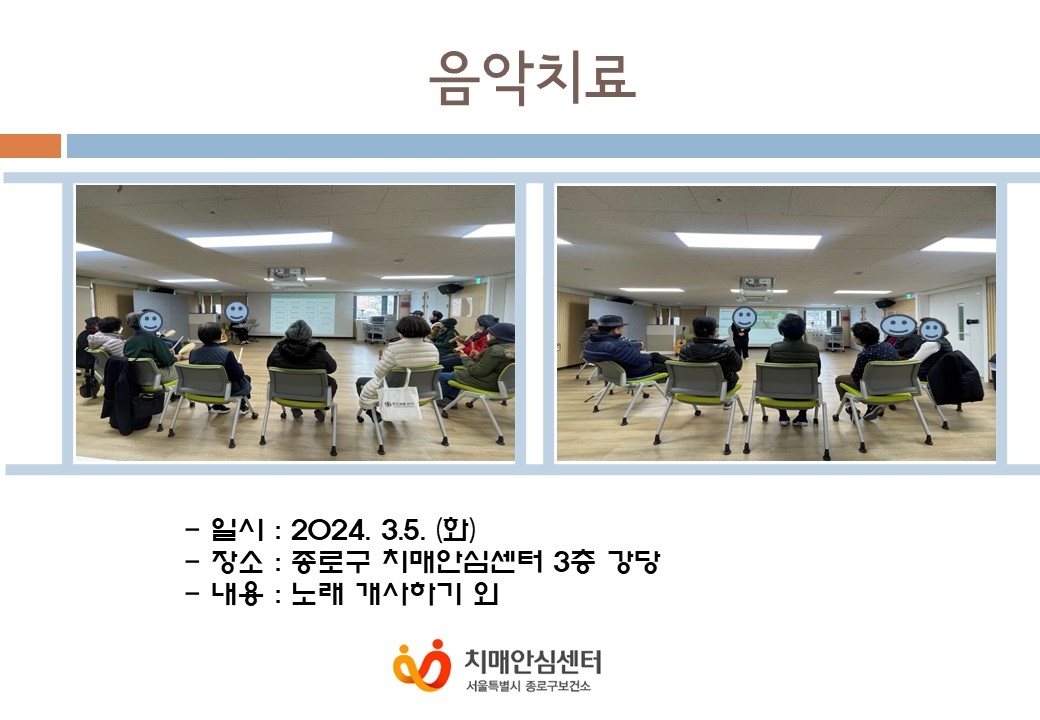 음악치료

- 일시 : 2024. 3.5. (화)
- 장소 : 종로구 치매안심센터 3층 강당
- 내용 : 노래 개사하기 외

치매안심센터
서울특별시 종로구보건소